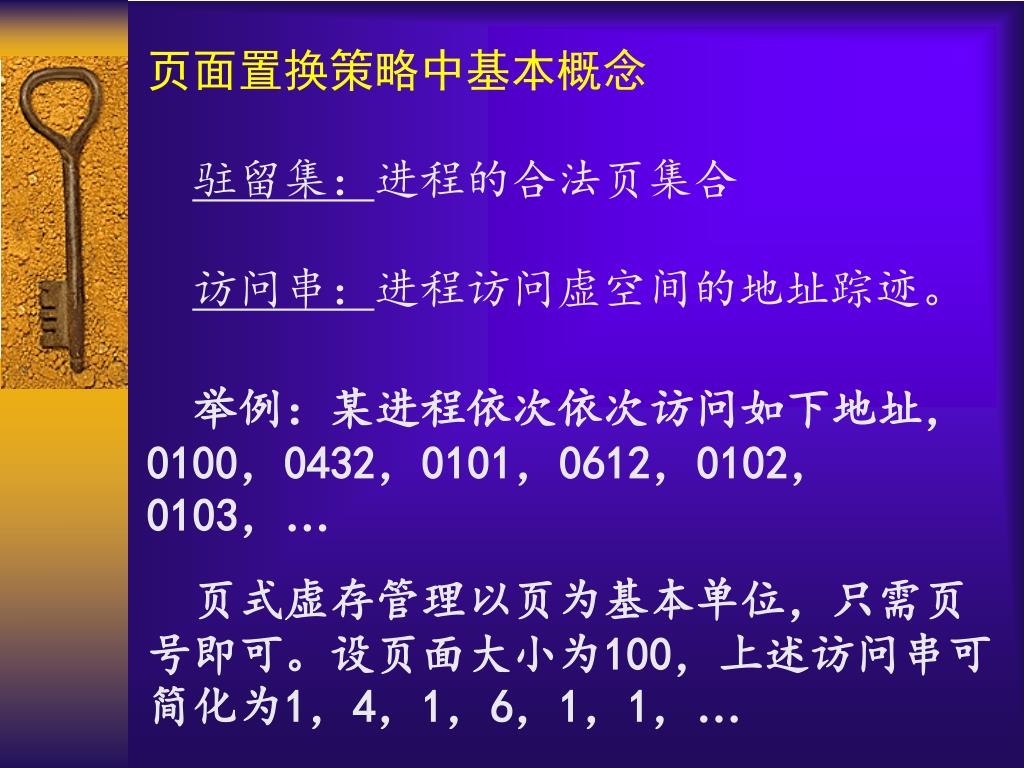 页面置换策略中基本概念

驻留集：进程的合法页集合

访问串：进程访问虚空间的地址踪迹。

举例：某进程依次依次访问如下地址，0100，0432，0101，0612，0102，0103，…

页式虚存管理以页为基本单位，只需页号即可。设页面大小为100，上述访问串可简化为1，4，1，6，1，1，…